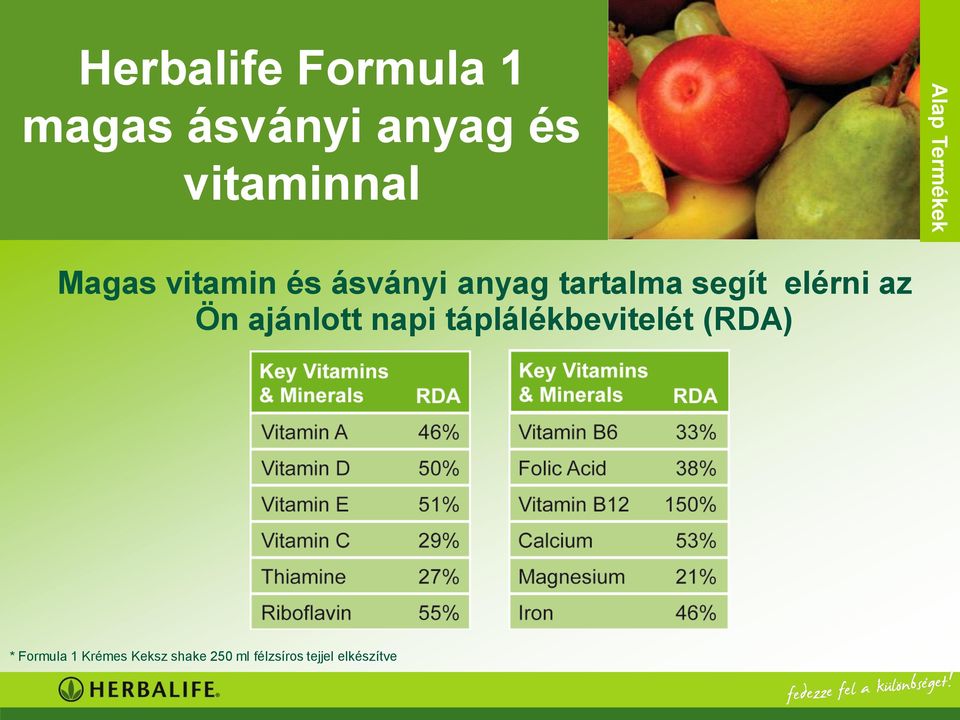 Herbalife Formula 1 magas ásványi anyag és vitaminnal

Alap Termékek

Magas vitamin és ásványi anyag tartalma segít elérni az Ön ajánlott napi táplálékbevitelét (RDA)

| Key Vitamins & Minerals | RDA |
|---|---|
| Vitamin A | 46% |
| Vitamin D | 50% |
| Vitamin E | 51% |
| Vitamin C | 29% |
| Thiamine | 27% |
| Riboflavin | 55% |

| Key Vitamins & Minerals | RDA |
|---|---|
| Vitamin B6 | 33% |
| Folic Acid | 38% |
| Vitamin B12 | 150% |
| Calcium | 53% |
| Magnesium | 21% |
| Iron | 46% |

* Formula 1 Krémes Keksz shake 250 ml félzsíros tejjel elkészítve

HERBALIFE.

fedezze fel a különbséget!